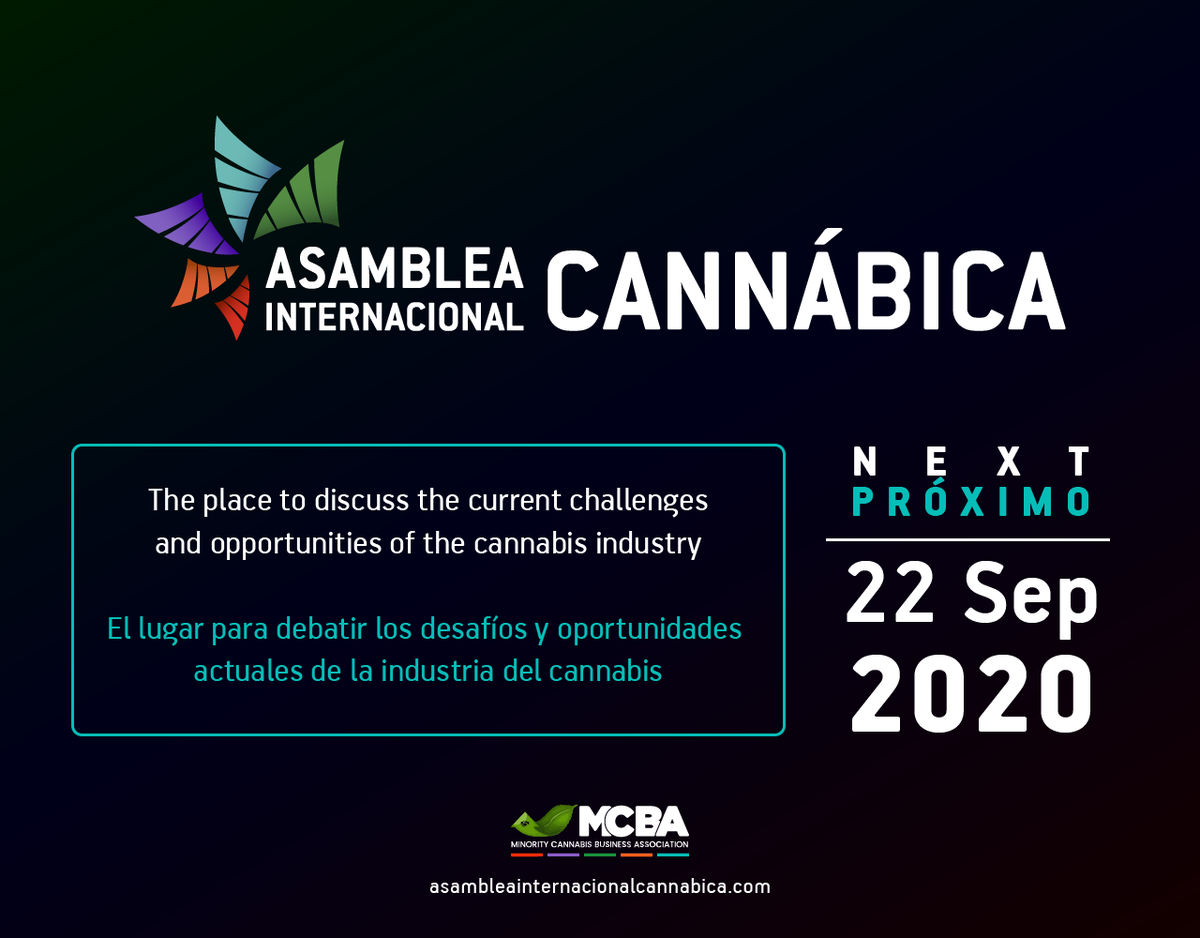 ASAMBLEA INTERNACIONAL CANNÁBICA

The place to discuss the current challenges and opportunities of the cannabis industry

El lugar para debatir los desafíos y oportunidades actuales de la industria del cannabis

NEXT
PRÓXIMO
22 Sep
2020

MCBA
MINORITY CANNABIS BUSINESS ASSOCIATION

asambleainternacionalcannabica.com